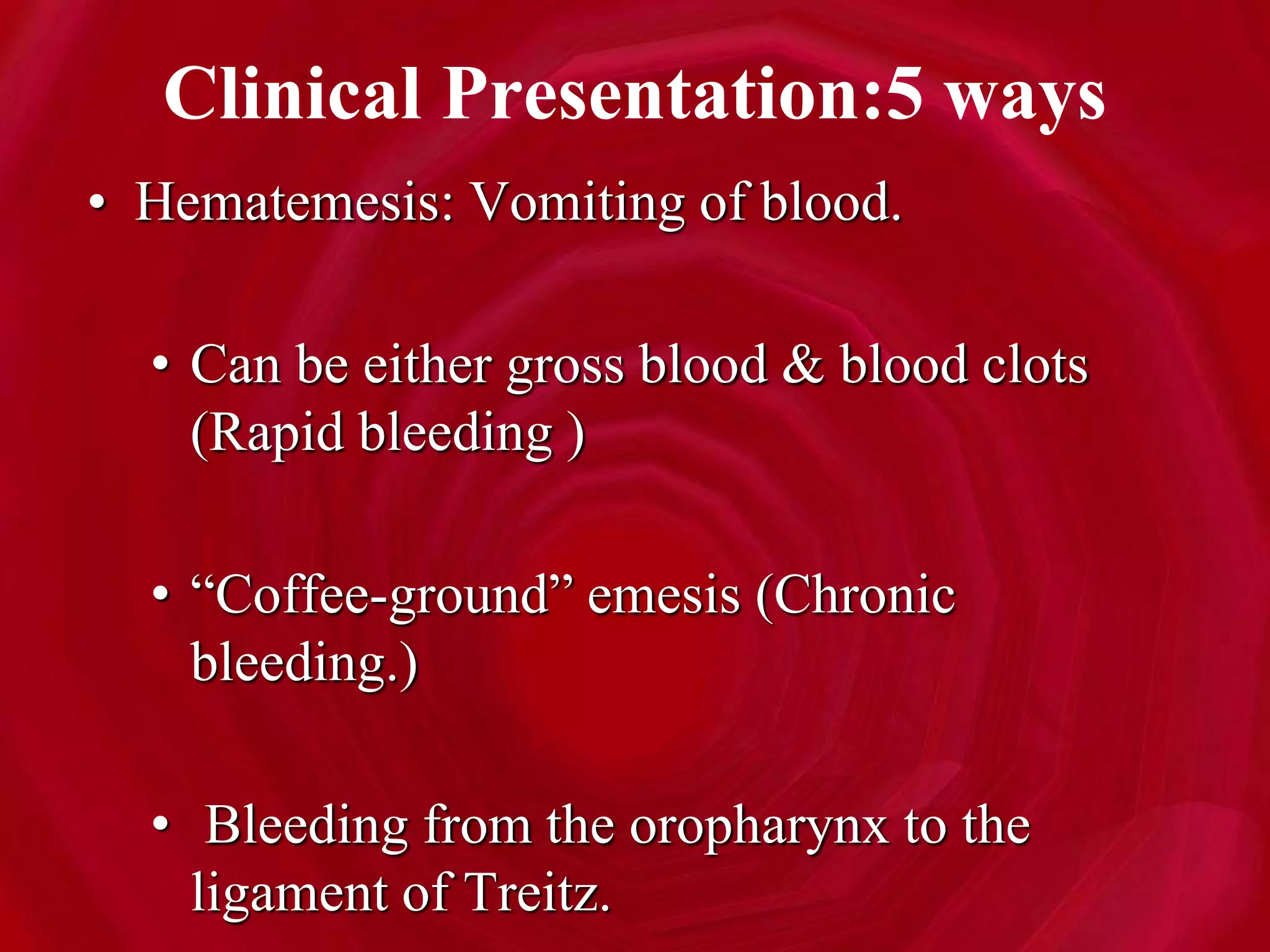 Clinical Presentation:5 ways

• Hematemesis: Vomiting of blood.

• Can be either gross blood & blood clots (Rapid bleeding )

• “Coffee-ground” emesis (Chronic bleeding.)

• Bleeding from the oropharynx to the ligament of Treitz.